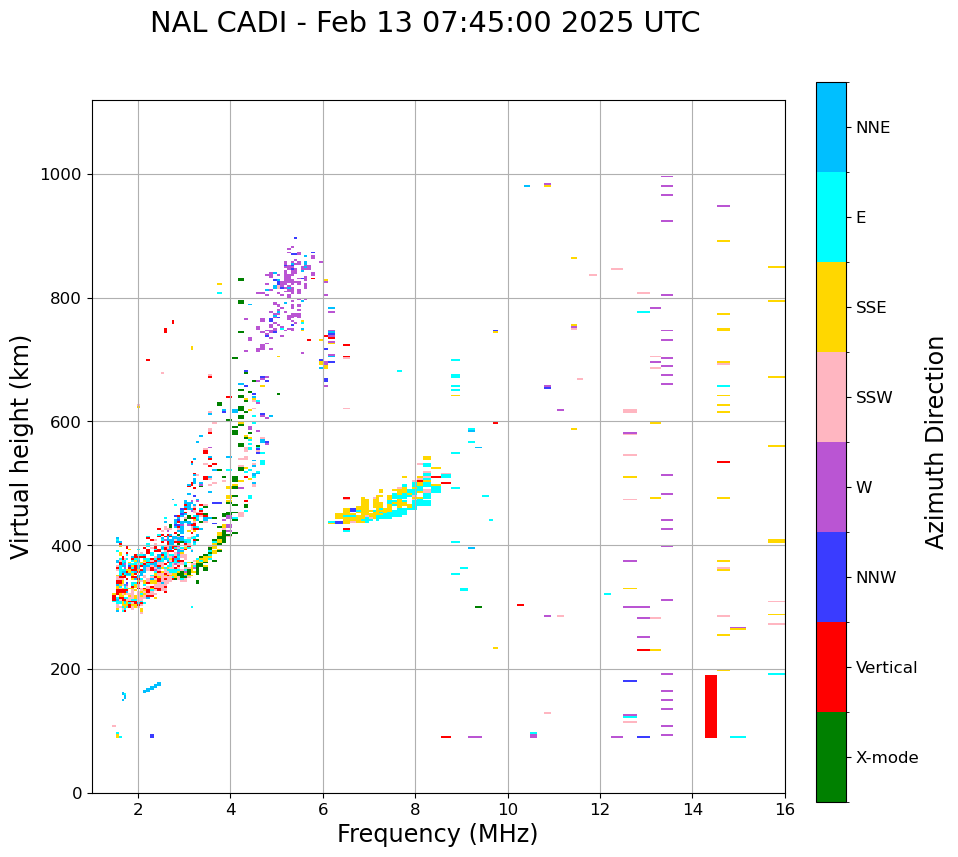 NAL CADI - Feb 13 07:45:00 2025 UTC

Virtual height (km)

1000
800
600
400
200
0

2
4
6
8
10
12
14
16

Frequency (MHz)

NNE
E
SSE
SSW
W
NNW
Vertical
X-mode

Azimuth Direction